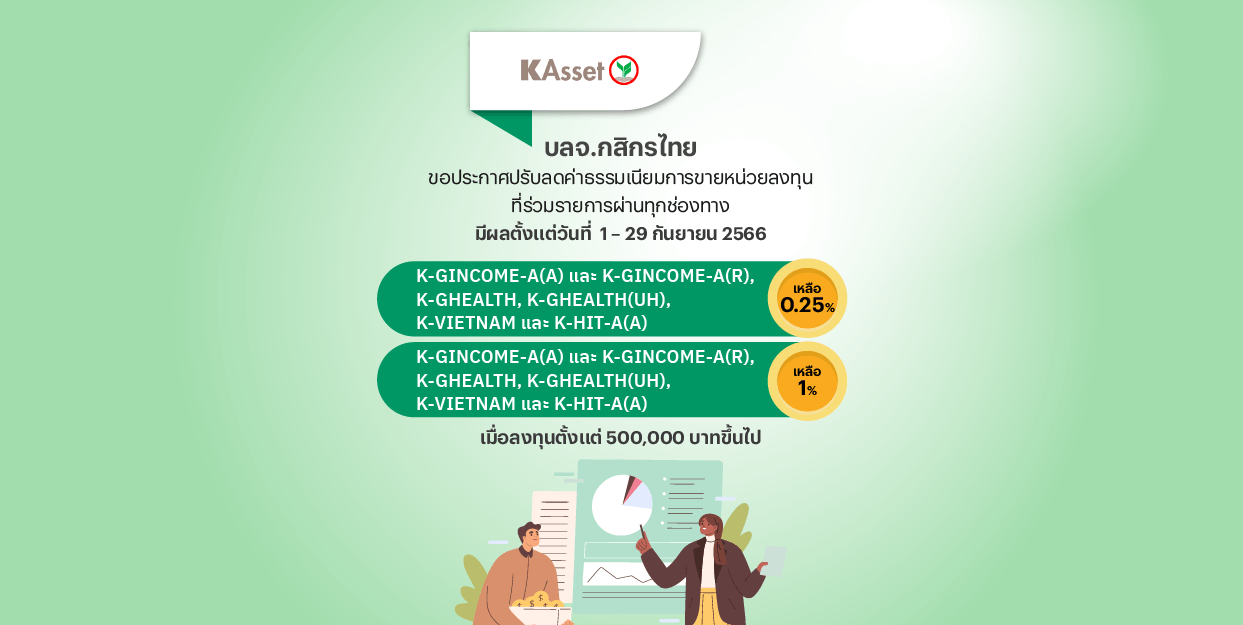 KAsset

บลจ.กสิกรไทย

ขอประกาศปรับลดค่าธรรมเนียมการขายหน่วยลงทุน ที่ร่วมรายการผ่านทุกช่องทาง

มีผลตั้งแต่วันที่ 1 – 29 กันยายน 2566

K-GINCOME-A(A) และ K-GINCOME-A(R), K-GHEALTH, K-GHEALTH(UH), K-VIETNAM และ K-HIT-A(A)

เหลือ 0.25%

K-GINCOME-A(A) และ K-GINCOME-A(R), K-GHEALTH, K-GHEALTH(UH), K-VIETNAM และ K-HIT-A(A)

เหลือ 1%

เมื่อลงทุนตั้งแต่ 500,000 บาทขึ้นไป